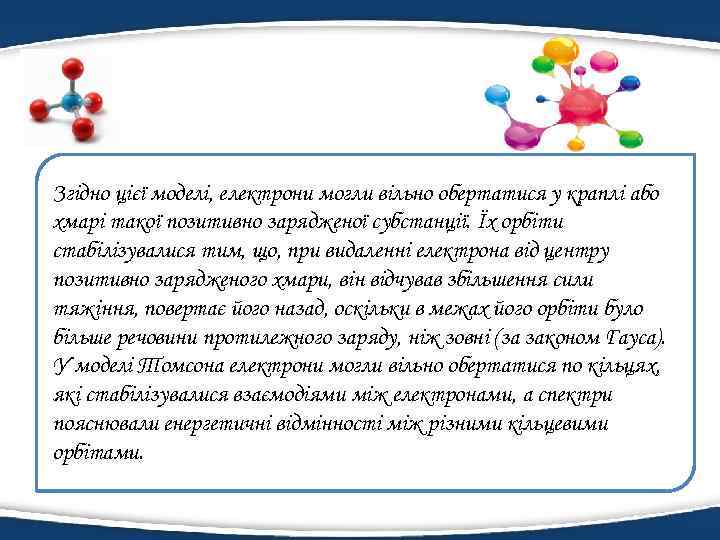 Згідно цієї моделі, електрони могли вільно обертатися у краплі або хмарі такої позитивно зарядженої субстанції. Їх орбіти стабілізувалися тим, що, при видаленні електрона від центру позитивно зарядженого хмари, він відчував збільшення сили тяжіння, повертає його назад, оскільки в межах його орбіти було більше речовини протилежного заряду, ніж зовні (за законом Гауса). У моделі Томсона електрони могли вільно обертатися по кільцях, які стабілізувалися взаємодіями між електронами, а спектри пояснювали енергетичні відмінності між різними кільцевими орбітами.